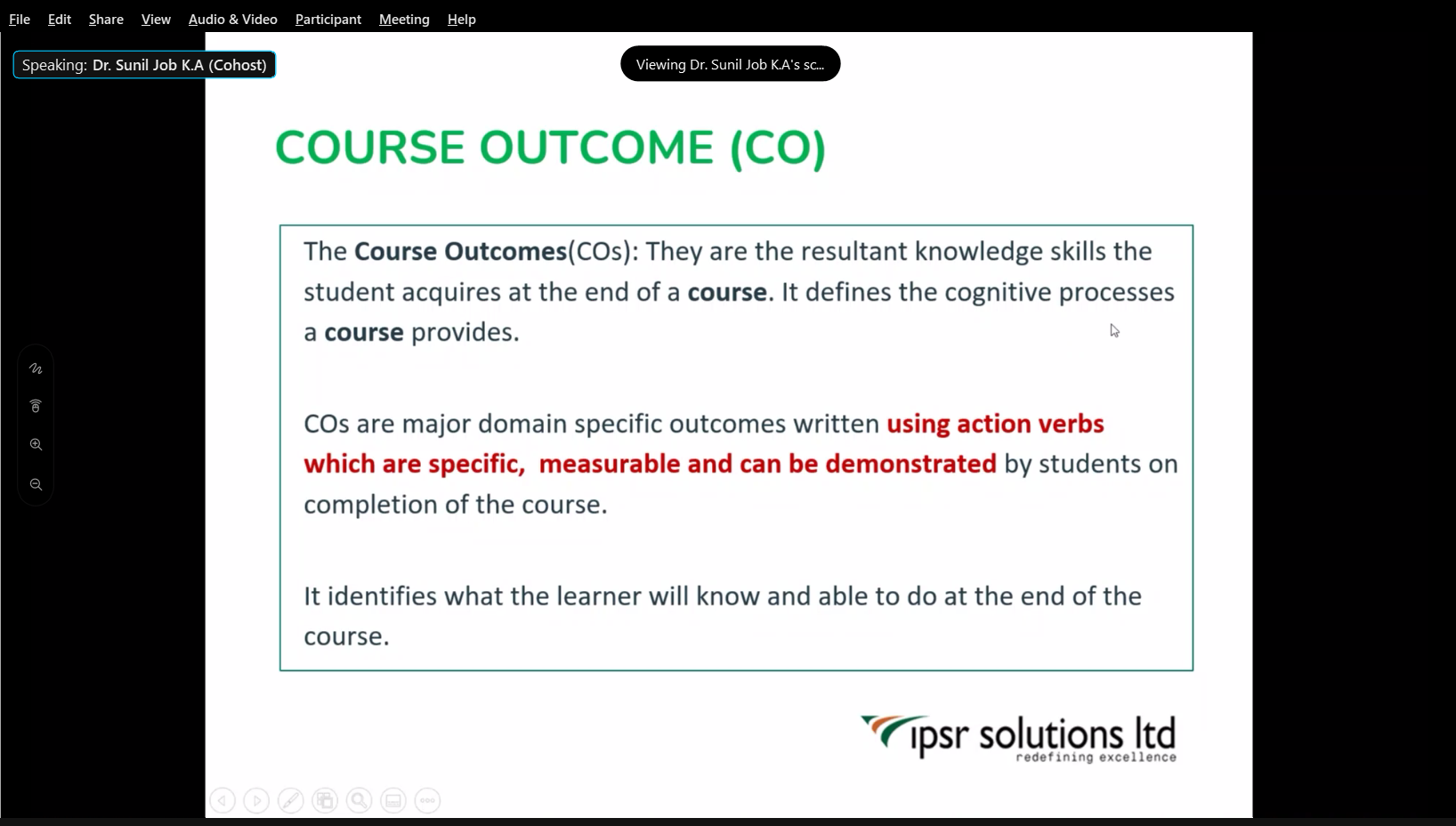 File Edit Share View Audio & Video Participant Meeting Help

Speaking: Dr. Sunil Job K.A (Cohost)

Viewing Dr. Sunil Job K.A's sc...

COURSE OUTCOME (CO)

The Course Outcomes(COs): They are the resultant knowledge skills the student acquires at the end of a course. It defines the cognitive processes a course provides.

COs are major domain specific outcomes written using action verbs which are specific, measurable and can be demonstrated by students on completion of the course.

It identifies what the learner will know and able to do at the end of the course.

ipsr solutions ltd
redefining excellence